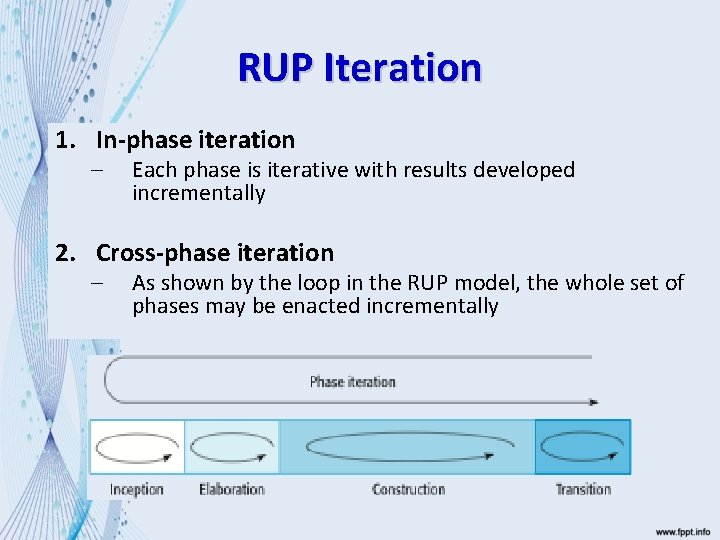 RUP Iteration

1. In-phase iteration
– Each phase is iterative with results developed incrementally

2. Cross-phase iteration
– As shown by the loop in the RUP model, the whole set of phases may be enacted incrementally

Phase iteration

Inception
Elaboration
Construction
Transition

www.fppt.info